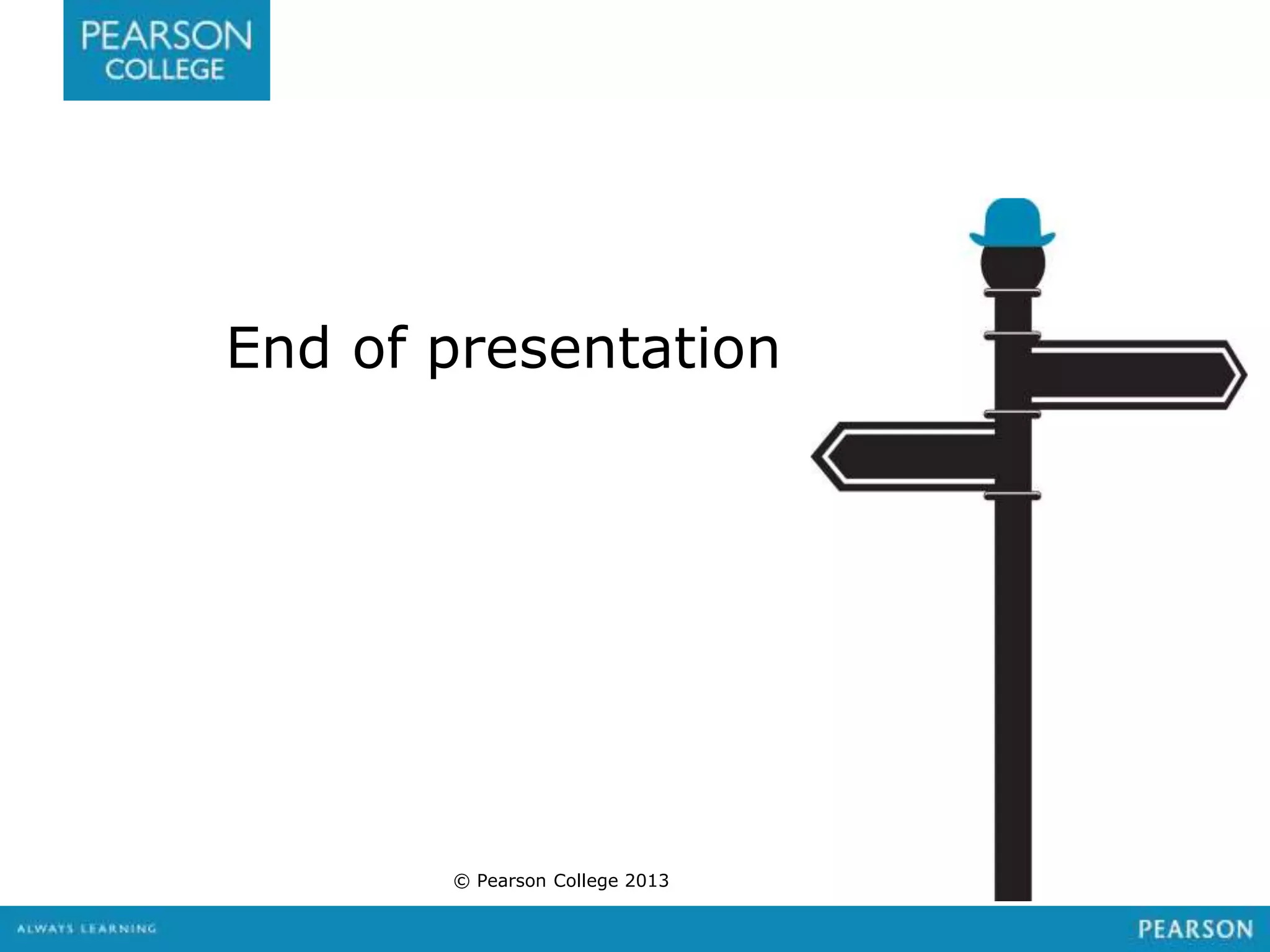 PEARSON
COLLEGE

End of presentation

© Pearson College 2013

ALWAYS LEARNING

PEARSON